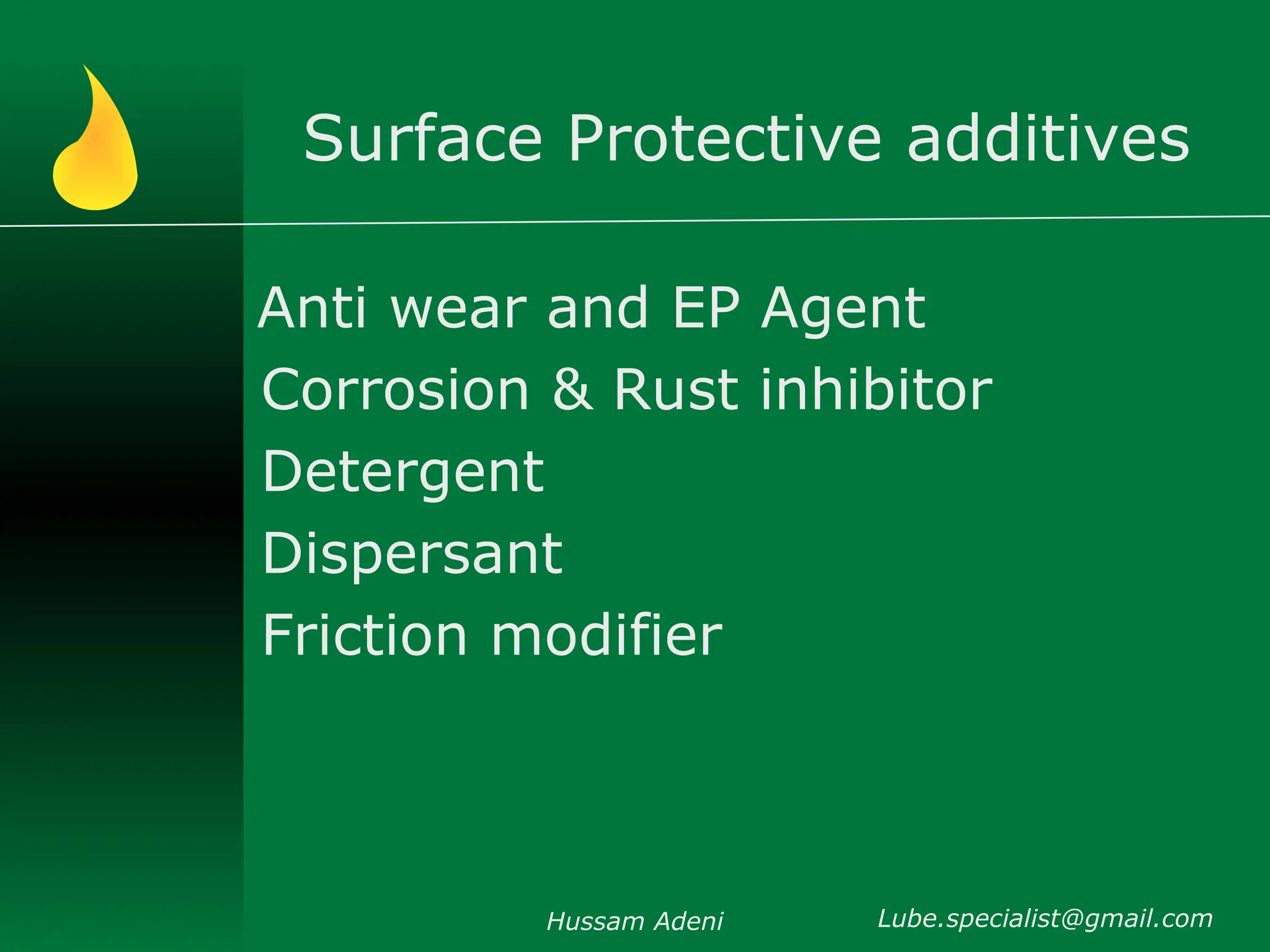 Surface Protective additives

Anti wear and EP Agent
Corrosion & Rust inhibitor
Detergent
Dispersant
Friction modifier

Hussam Adeni Lube.specialist@gmail.com